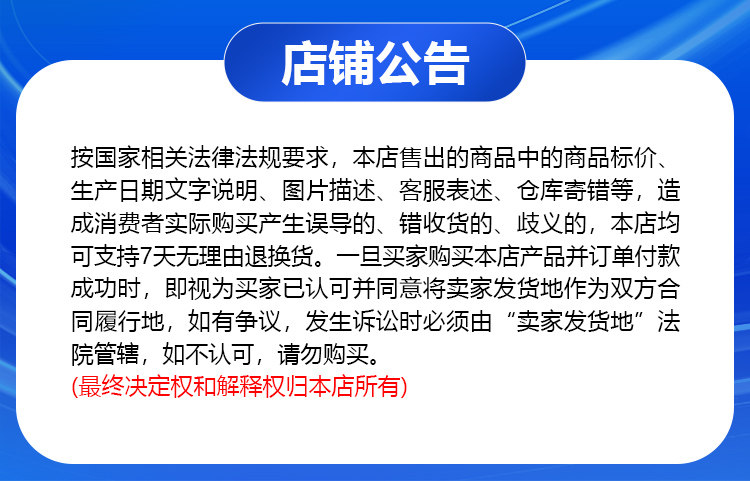 店铺公告

按国家相关法律法规要求，本店售出的商品中的商品标价、生产日期文字说明、图片描述、客服表述、仓库寄错等，造成消费者实际购买产生误导的、错收货的、歧义的，本店均可支持7天无理由退换货。一旦买家购买本店产品并订单付款成功时，即视为买家已认可并同意将卖家发货地作为双方合同履行地，如有争议，发生诉讼时必须由“卖家发货地”法院管辖，如不认可，请勿购买。
(最终决定权和解释权归本店所有)